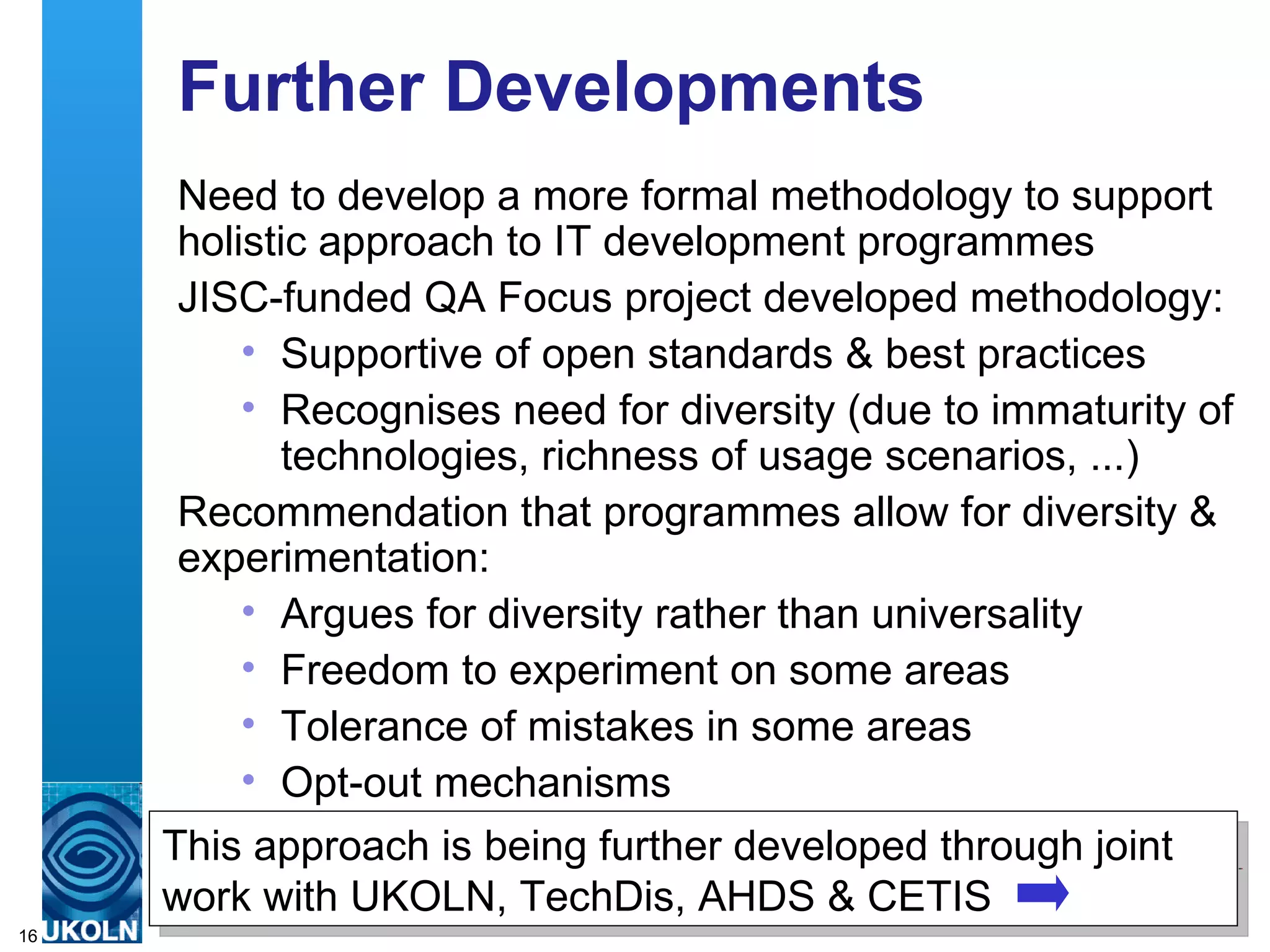 Further Developments

Need to develop a more formal methodology to support holistic approach to IT development programmes

JISC-funded QA Focus project developed methodology:

• Supportive of open standards & best practices
• Recognises need for diversity (due to immaturity of technologies, richness of usage scenarios, ...)

Recommendation that programmes allow for diversity & experimentation:

• Argues for diversity rather than universality
• Freedom to experiment on some areas
• Tolerance of mistakes in some areas
• Opt-out mechanisms

This approach is being further developed through joint work with UKOLN, TechDis, AHDS & CETIS

16 UKOLN